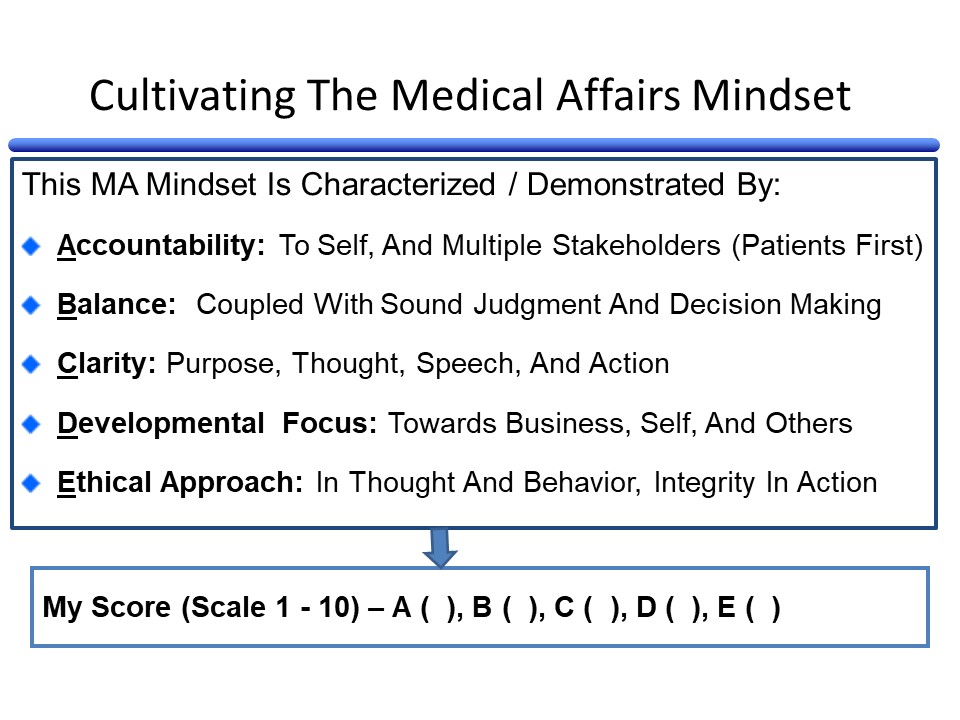 Cultivating The Medical Affairs Mindset

This MA Mindset Is Characterized / Demonstrated By:

Accountability: To Self, And Multiple Stakeholders (Patients First)

Balance: Coupled With Sound Judgment And Decision Making

Clarity: Purpose, Thought, Speech, And Action

Developmental Focus: Towards Business, Self, And Others

Ethical Approach: In Thought And Behavior, Integrity In Action

My Score (Scale 1 - 10) – A ( ), B ( ), C ( ), D ( ), E ( )